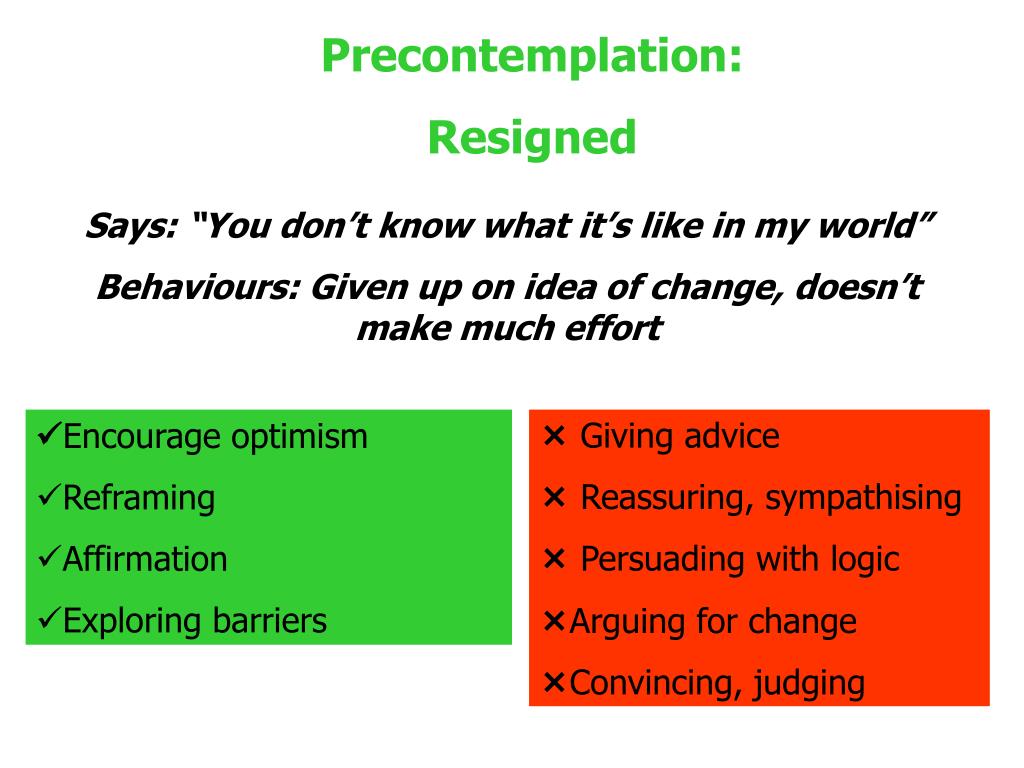 Precontemplation:

Resigned

Says: “You don’t know what it’s like in my world”

Behaviours: Given up on idea of change, doesn’t make much effort

✓Encourage optimism
✓Reframing
✓Affirmation
✓Exploring barriers

× Giving advice
× Reassuring, sympathising
× Persuading with logic
×Arguing for change
×Convincing, judging